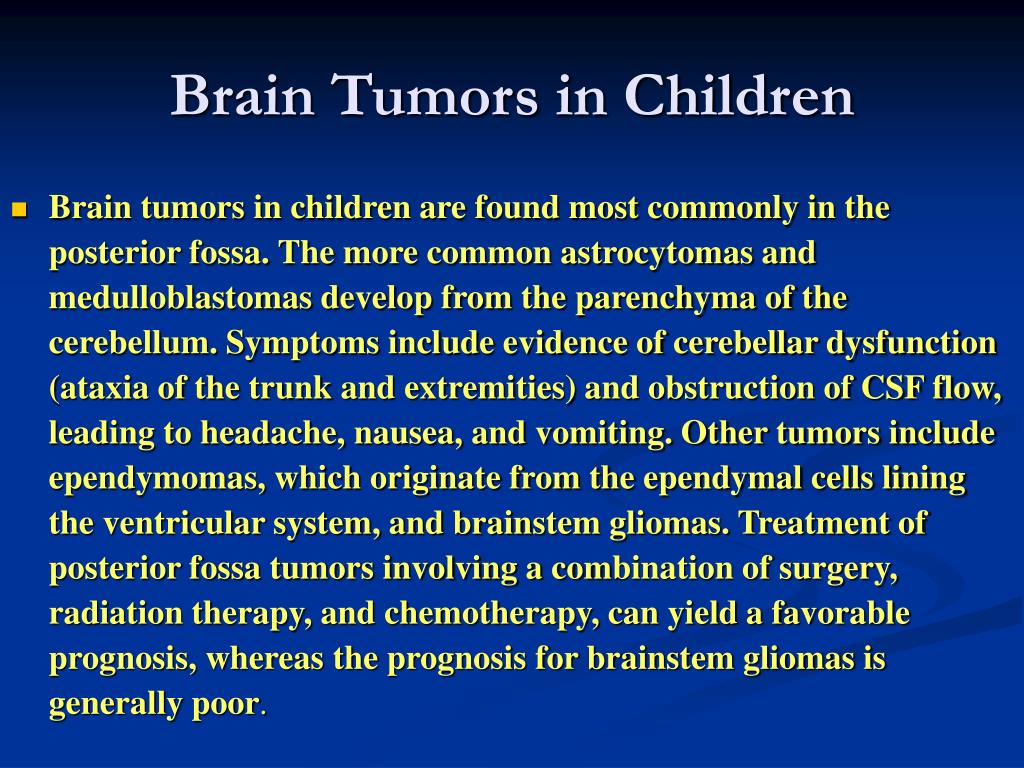 Brain Tumors in Children

Brain tumors in children are found most commonly in the posterior fossa. The more common astrocytomas and medulloblastomas develop from the parenchyma of the cerebellum. Symptoms include evidence of cerebellar dysfunction (ataxia of the trunk and extremities) and obstruction of CSF flow, leading to headache, nausea, and vomiting. Other tumors include ependymomas, which originate from the ependymal cells lining the ventricular system, and brainstem gliomas. Treatment of posterior fossa tumors involving a combination of surgery, radiation therapy, and chemotherapy, can yield a favorable prognosis, whereas the prognosis for brainstem gliomas is generally poor.